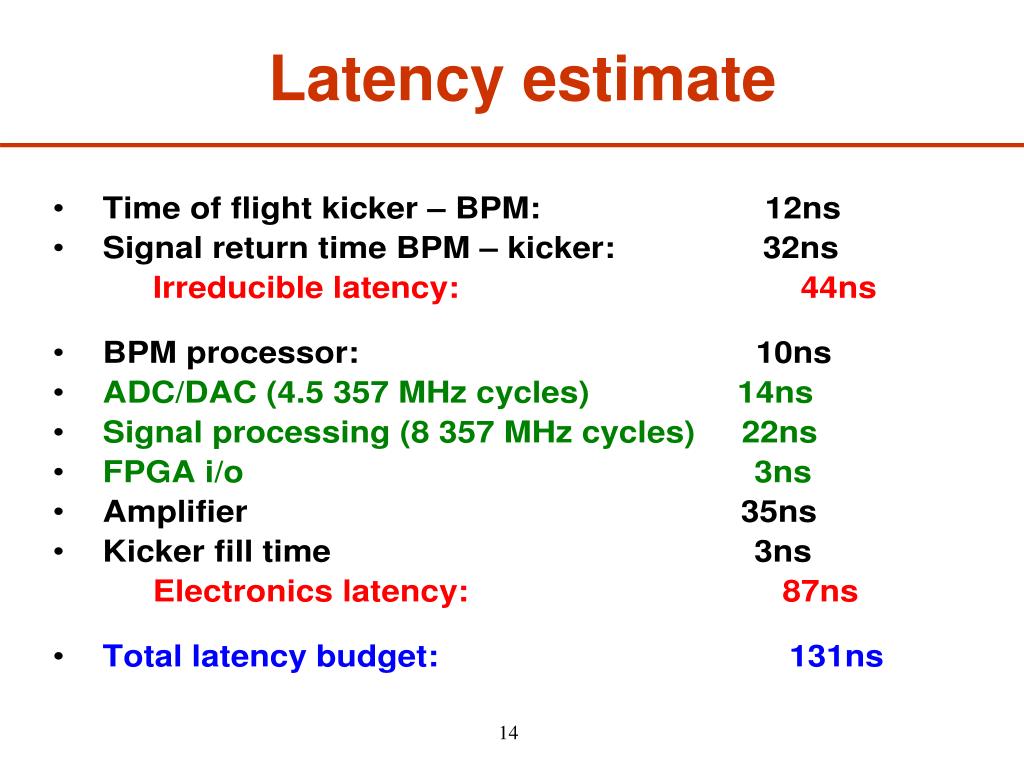 Latency estimate

• Time of flight kicker – BPM: 12ns
• Signal return time BPM – kicker: 32ns
Irreducible latency: 44ns

• BPM processor: 10ns
• ADC/DAC (4.5 357 MHz cycles) 14ns
• Signal processing (8 357 MHz cycles) 22ns
• FPGA i/o 3ns
• Amplifier 35ns
• Kicker fill time 3ns
Electronics latency: 87ns

• Total latency budget: 131ns

14